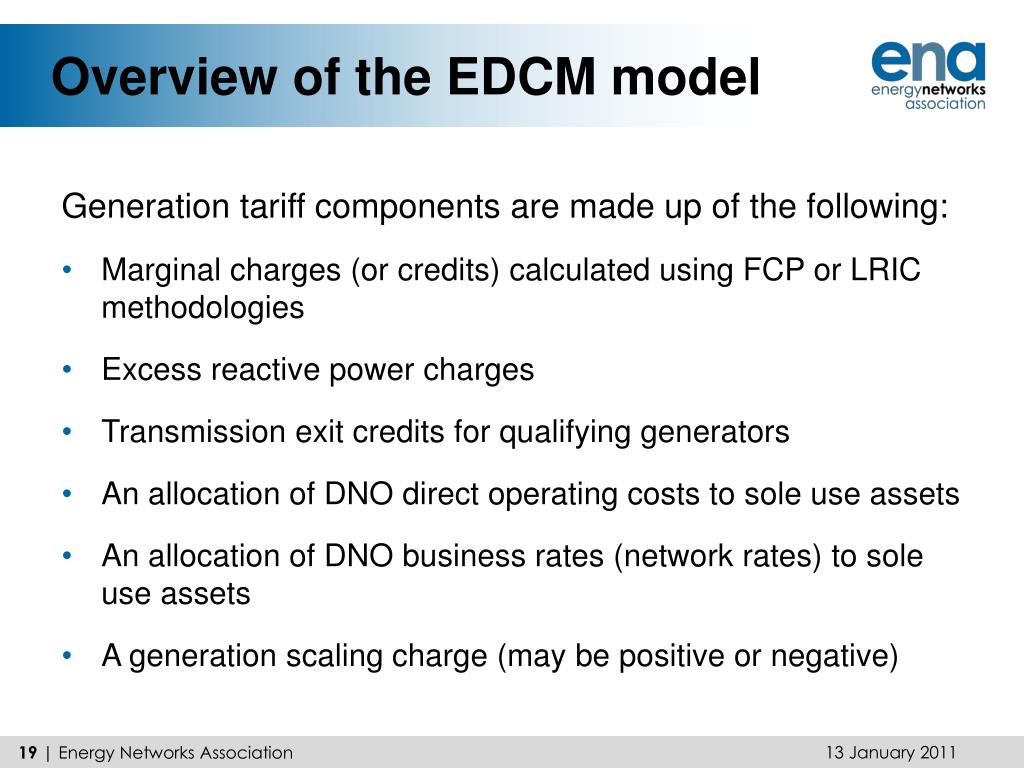 Overview of the EDCM model

ena
energynetworks
association

Generation tariff components are made up of the following:

• Marginal charges (or credits) calculated using FCP or LRIC methodologies

• Excess reactive power charges

• Transmission exit credits for qualifying generators

• An allocation of DNO direct operating costs to sole use assets

• An allocation of DNO business rates (network rates) to sole use assets

• A generation scaling charge (may be positive or negative)

19 | Energy Networks Association

13 January 2011